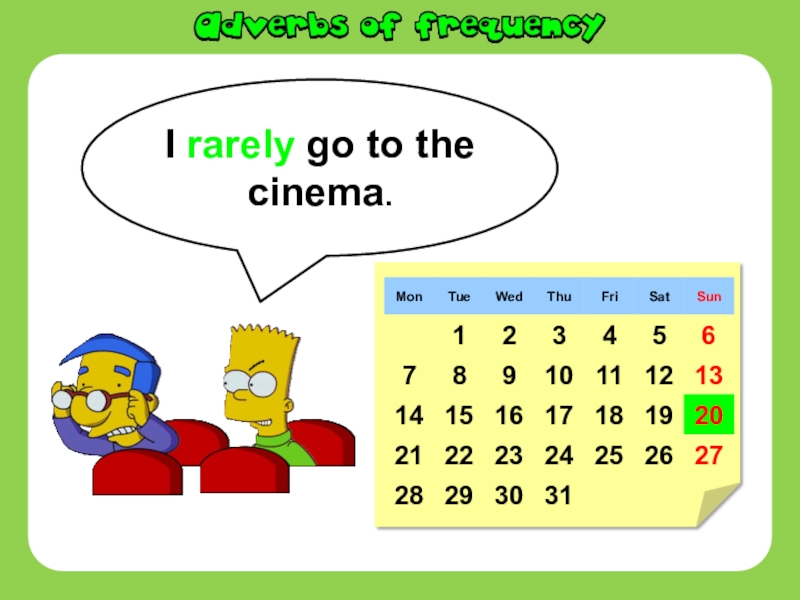 Adverbs of frequency

I rarely go to the cinema.

| Mon | Tue | Wed | Thu | Fri | Sat | Sun |
|---|---|---|---|---|---|---|
| | 1 | 2 | 3 | 4 | 5 | 6 |
| 7 | 8 | 9 | 10 | 11 | 12 | 13 |
| 14 | 15 | 16 | 17 | 18 | 19 | 20 |
| 21 | 22 | 23 | 24 | 25 | 26 | 27 |
| 28 | 29 | 30 | 31 | | | |